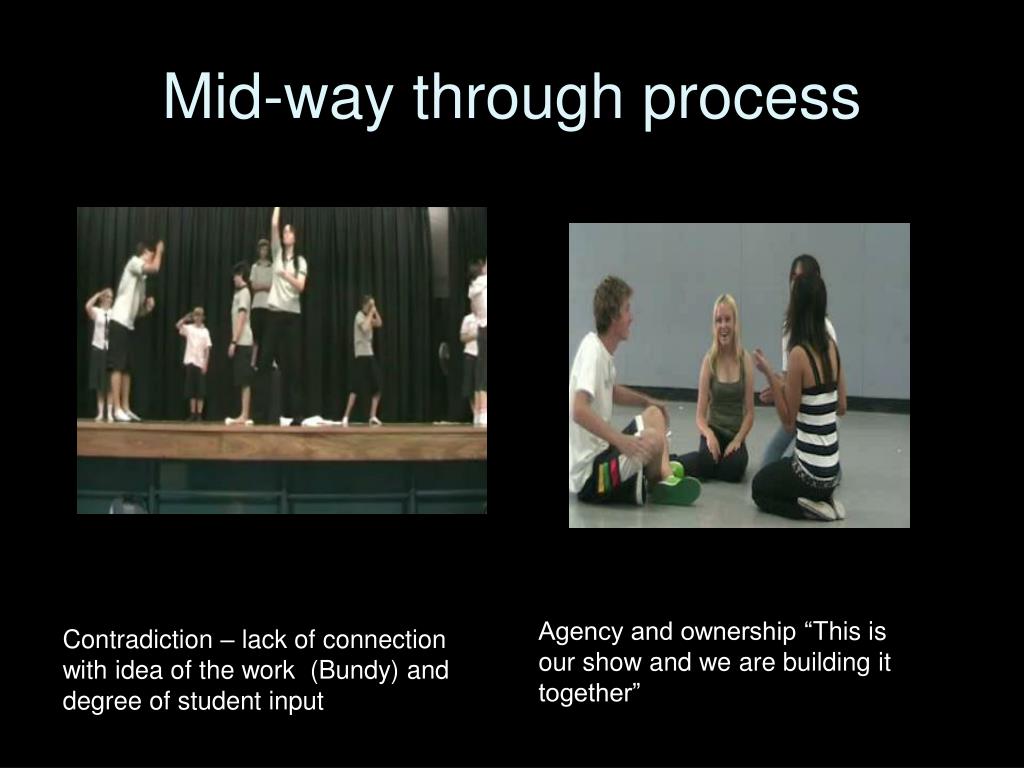 Mid-way through process

Contradiction – lack of connection with idea of the work (Bundy) and degree of student input

Agency and ownership “This is our show and we are building it together”